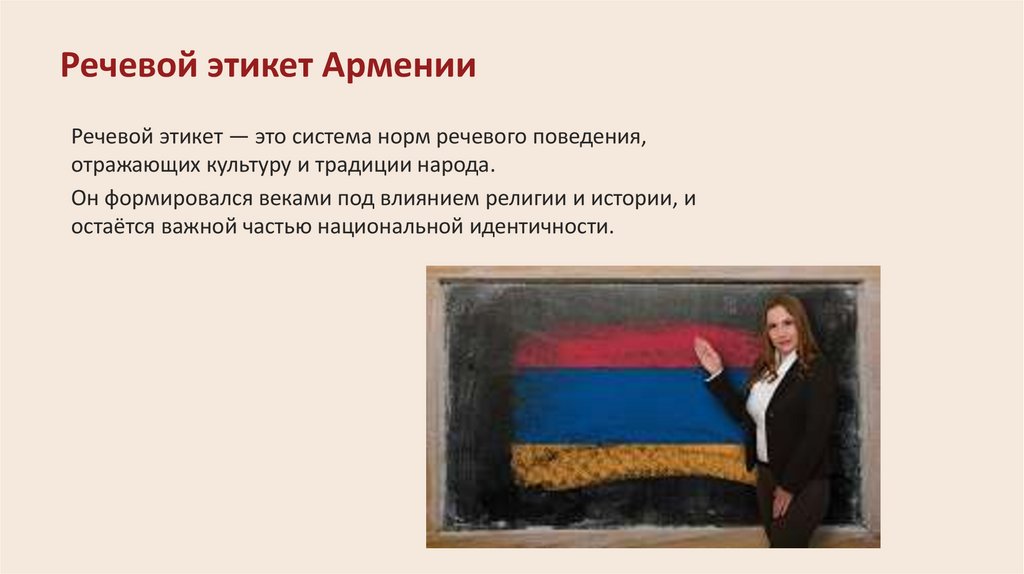 Речевой этикет Армении

Речевой этикет — это система норм речевого поведения, отражающих культуру и традиции народа.

Он формировался веками под влиянием религии и истории, и остаётся важной частью национальной идентичности.